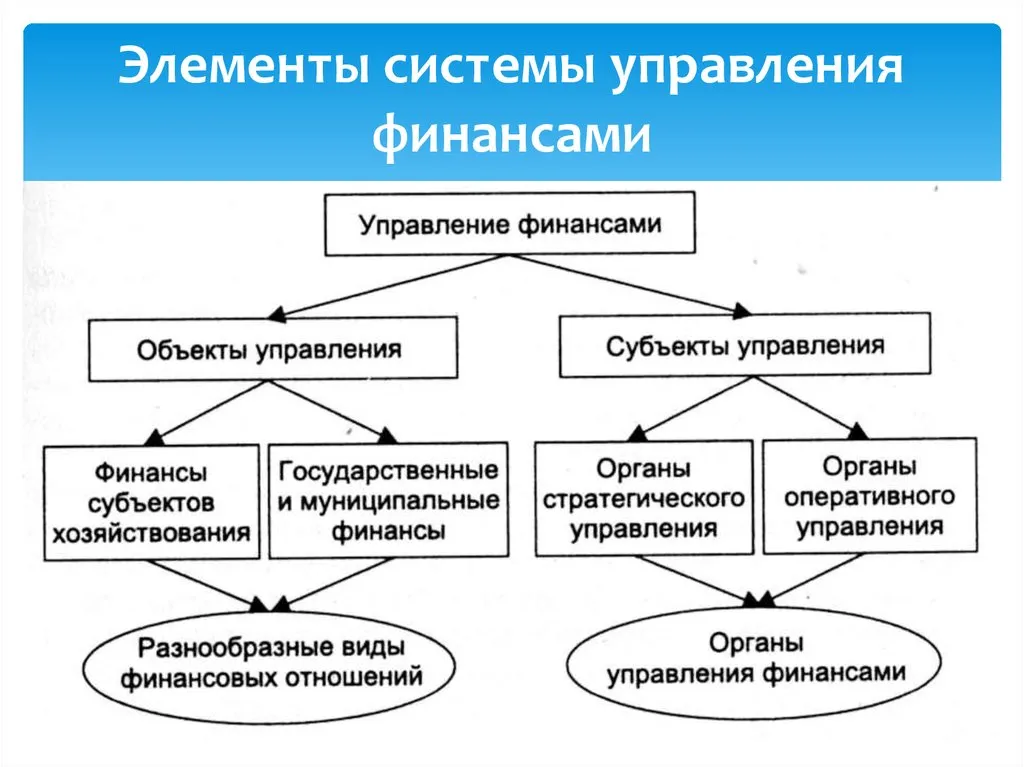 Элементы системы управления финансами

Управление финансами

Объекты управления

Субъекты управления

Финансы субъектов хозяйствования

Государственные и муниципальные финансы

Органы стратегического управления

Органы оперативного управления

Разнообразные виды финансовых отношений

Органы управления финансами